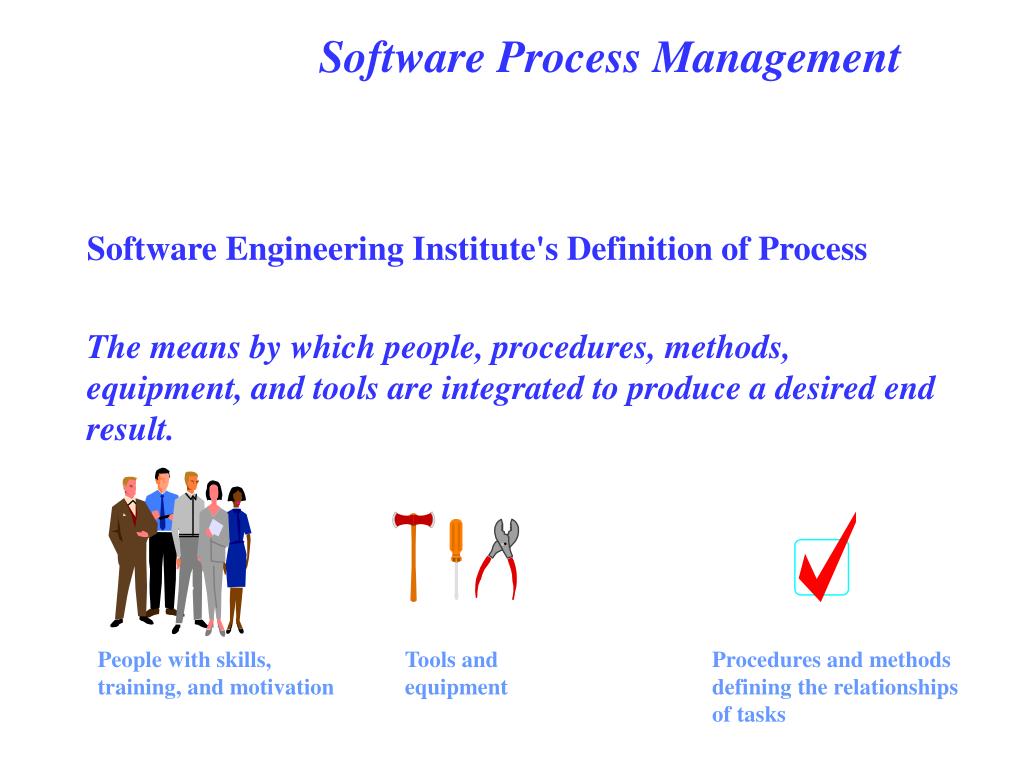 Software Process Management

Software Engineering Institute's Definition of Process

The means by which people, procedures, methods, equipment, and tools are integrated to produce a desired end result.

People with skills, training, and motivation

Tools and equipment

Procedures and methods defining the relationships of tasks